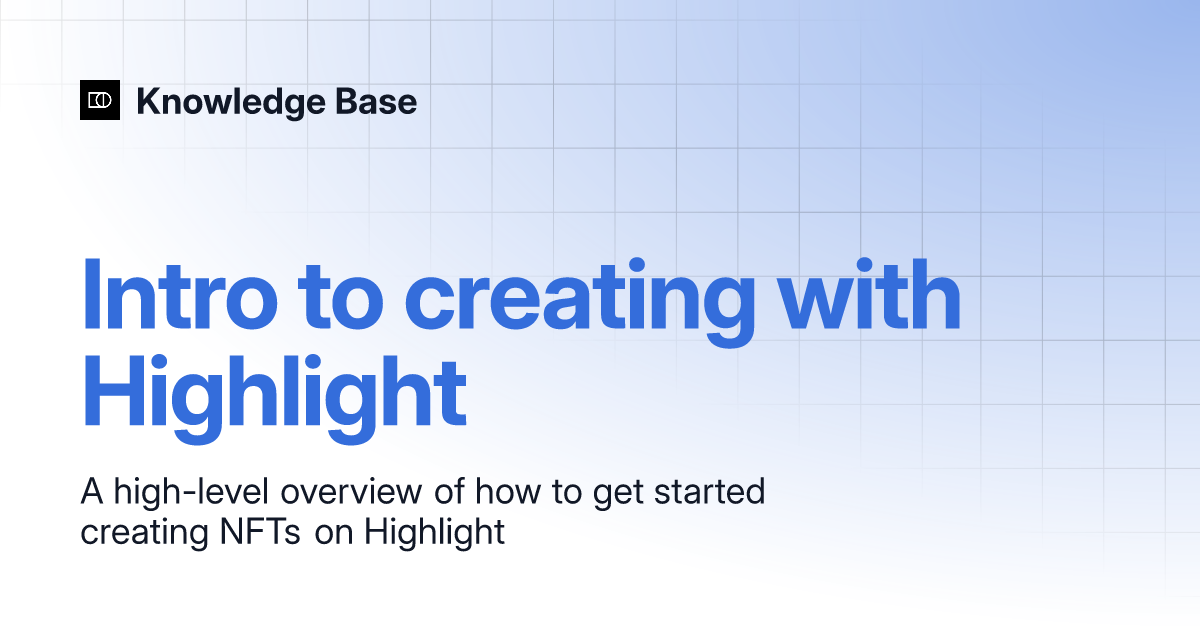 Knowledge Base

Intro to creating with Highlight

A high-level overview of how to get started creating NFTs on Highlight